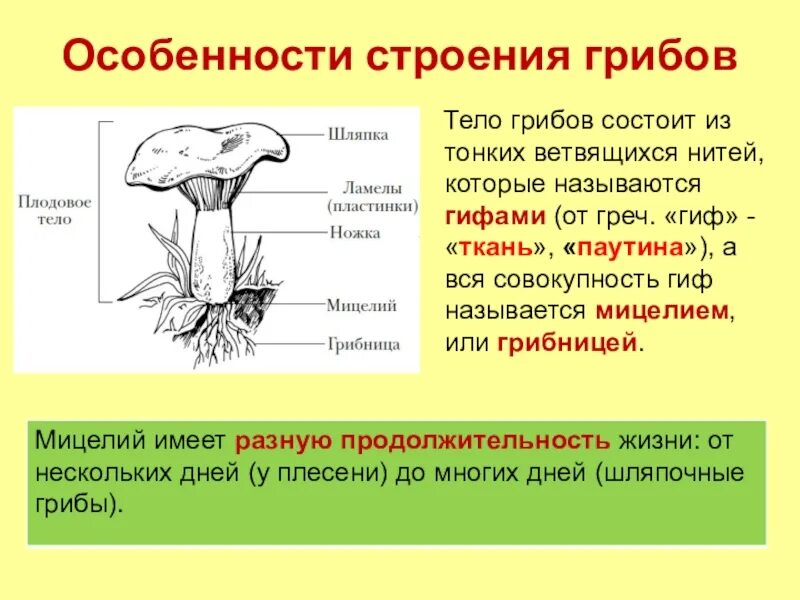 Особенности строения грибов

Плодовое тело

Шляпка

Ламелы (пластинки)

Ножка

Мицелий

Грибница

Тело грибов состоит из тонких ветвящихся нитей, которые называются гифами (от греч. «гиф» - «ткань», «паутина»), а вся совокупность гиф называется мицелием, или грибницей.

Мицелий имеет разную продолжительность жизни: от нескольких дней (у плесени) до многих дней (шляпочные грибы).